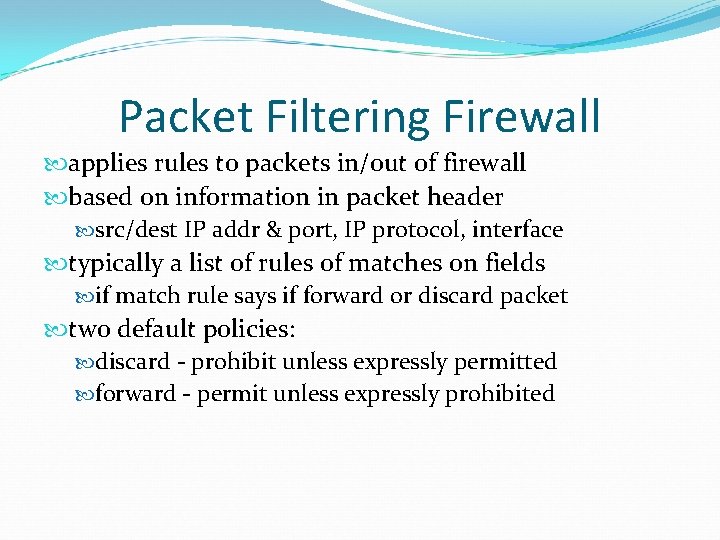 Packet Filtering Firewall

applies rules to packets in/out of firewall
based on information in packet header
src/dest IP addr & port, IP protocol, interface
typically a list of rules of matches on fields
if match rule says if forward or discard packet
two default policies:
discard - prohibit unless expressly permitted
forward - permit unless expressly prohibited